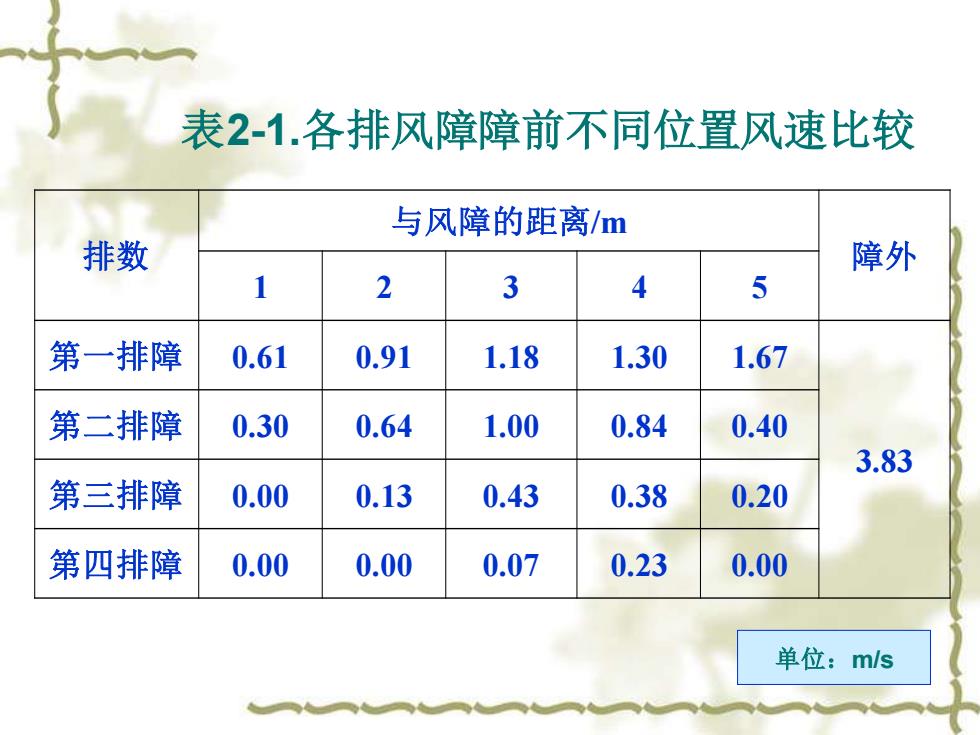 表2-1.各排风障障前不同位置风速比较

| 排数 | 与风障的距离/m | | | | | 障外 |
|---|---|---|---|---|---|---|
| | 1 | 2 | 3 | 4 | 5 | |
| 第一排障 | 0.61 | 0.91 | 1.18 | 1.30 | 1.67 | 3.83 |
| 第二排障 | 0.30 | 0.64 | 1.00 | 0.84 | 0.40 | |
| 第三排障 | 0.00 | 0.13 | 0.43 | 0.38 | 0.20 | |
| 第四排障 | 0.00 | 0.00 | 0.07 | 0.23 | 0.00 | |

单位：m/s